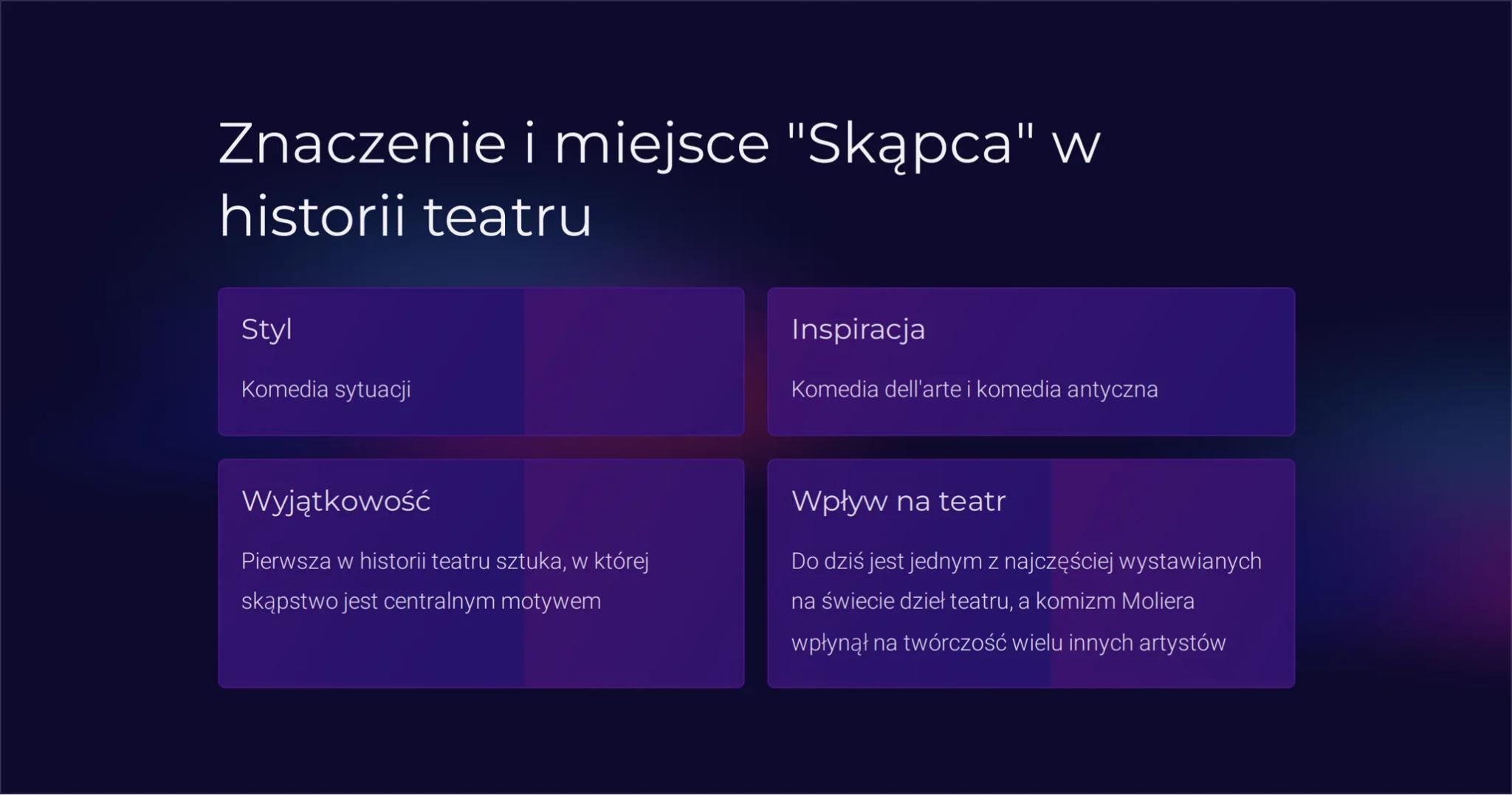 Znaczenie i miejsce "Skąpca" w historii teatru

Styl

Komedia sytuacji

Inspiracja

Komedia dell'arte i komedia antyczna

Wyjątkowość

Pierwsza w historii teatru sztuka, w której skąpstwo jest centralnym motywem

Wpływ na teatr

Do dziś jest jednym z najczęściej wystawianych na świecie dzieł teatru, a komizm Moliera wpłynął na twórczość wielu innych artystów